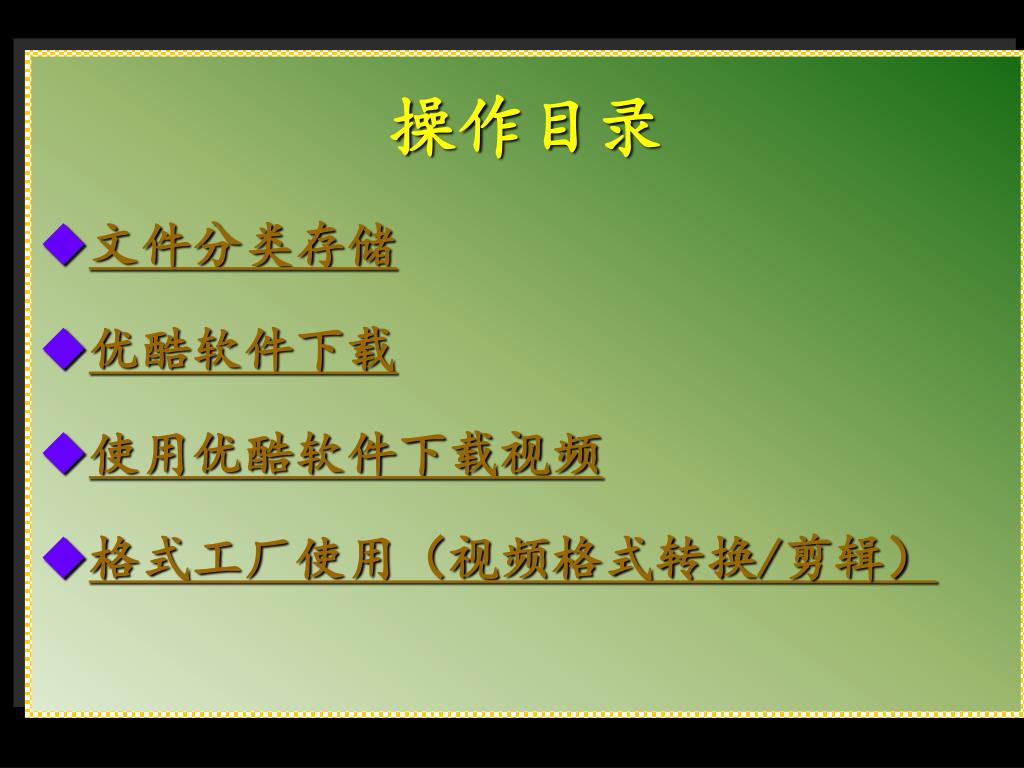 操作目录

◆文件分类存储

◆优酷软件下载

◆使用优酷软件下载视频

◆格式工厂使用（视频格式转换/剪辑）